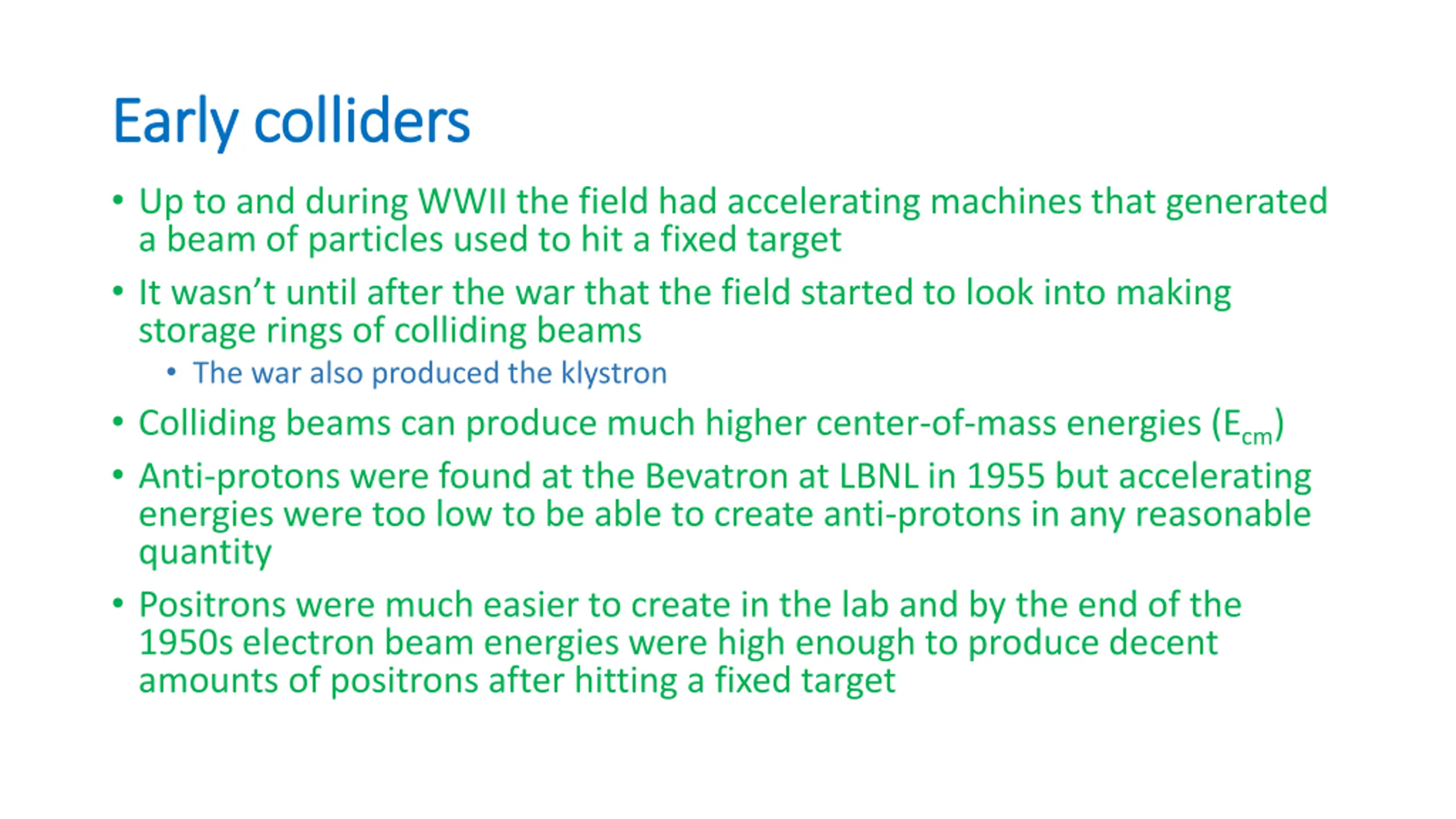 Early colliders

• Up to and during WWII the field had accelerating machines that generated a beam of particles used to hit a fixed target

• It wasn’t until after the war that the field started to look into making storage rings of colliding beams

  • The war also produced the klystron

• Colliding beams can produce much higher center-of-mass energies ($E_{cm}$)

• Anti-protons were found at the Bevatron at LBNL in 1955 but accelerating energies were too low to be able to create anti-protons in any reasonable quantity

• Positrons were much easier to create in the lab and by the end of the 1950s electron beam energies were high enough to produce decent amounts of positrons after hitting a fixed target